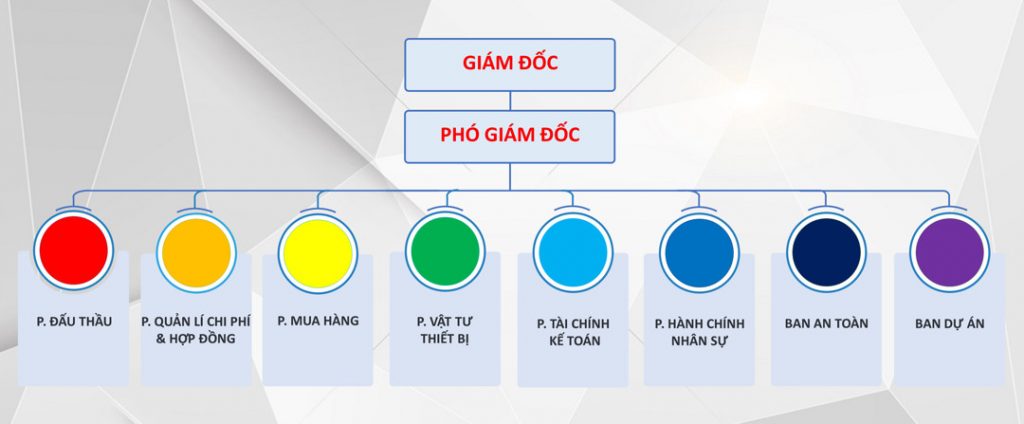 GIÁM ĐỐC

PHÓ GIÁM ĐỐC

P. ĐẤU THẦU

P. QUẢN LÍ CHI PHÍ & HỢP ĐỒNG

P. MUA HÀNG

P. VẬT TƯ THIẾT BỊ

P. TÀI CHÍNH KẾ TOÁN

P. HÀNH CHÍNH NHÂN SỰ

BAN AN TOÀN

BAN DỰ ÁN